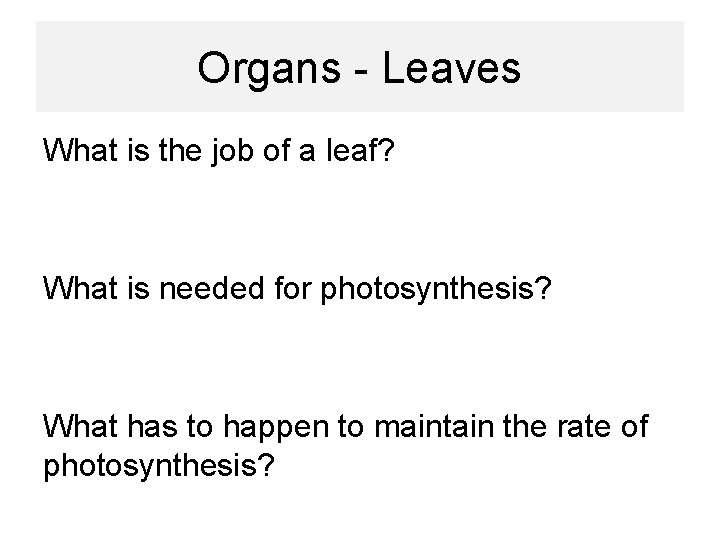 Organs - Leaves

What is the job of a leaf?

What is needed for photosynthesis?

What has to happen to maintain the rate of photosynthesis?